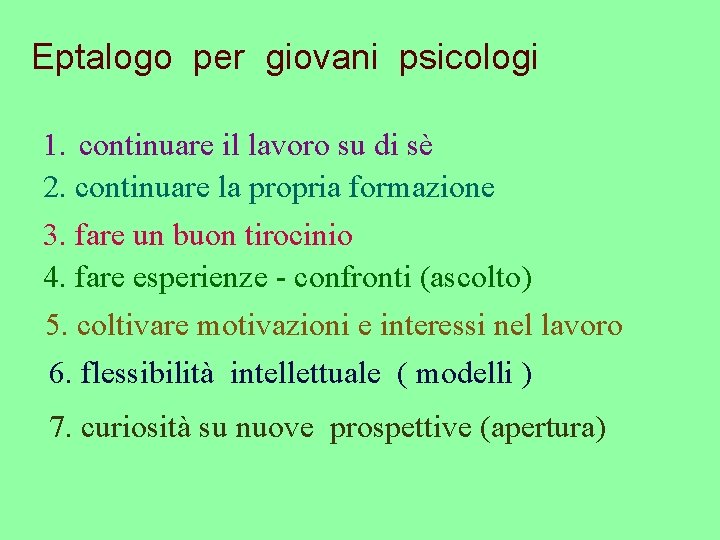 Eptalogo per giovani psicologi

1. continuare il lavoro su di sè
2. continuare la propria formazione
3. fare un buon tirocinio
4. fare esperienze - confronti (ascolto)
5. coltivare motivazioni e interessi nel lavoro
6. flessibilità intellettuale ( modelli )
7. curiosità su nuove prospettive (apertura)